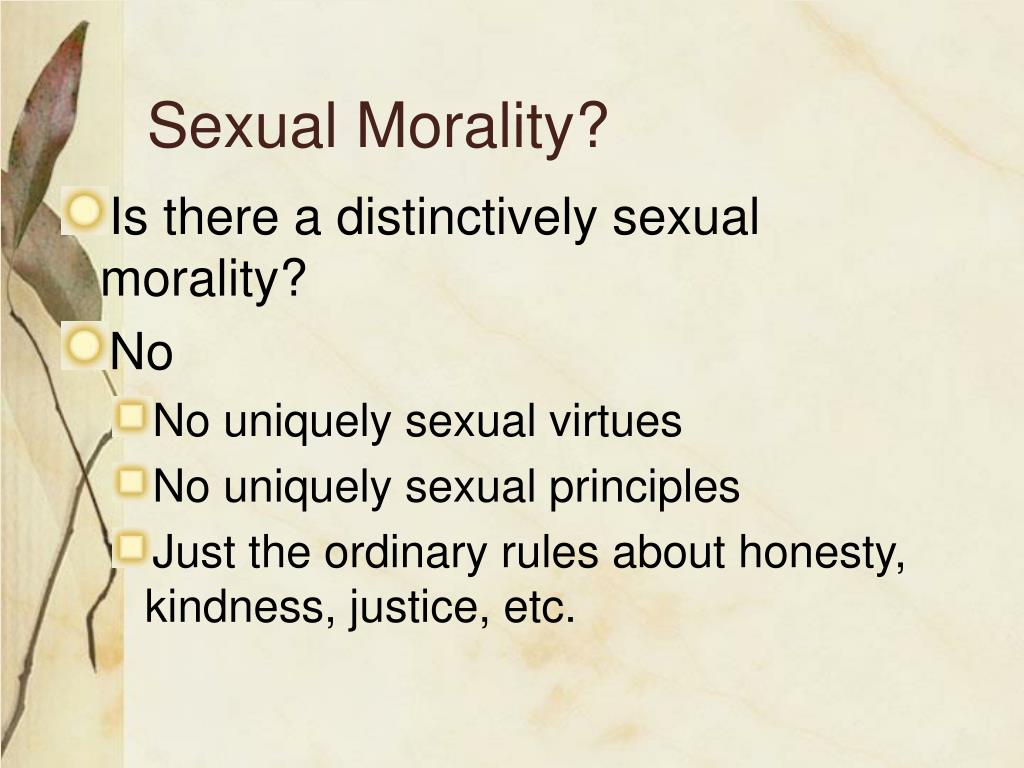 Sexual Morality?

Is there a distinctively sexual morality?

No

No uniquely sexual virtues

No uniquely sexual principles

Just the ordinary rules about honesty, kindness, justice, etc.